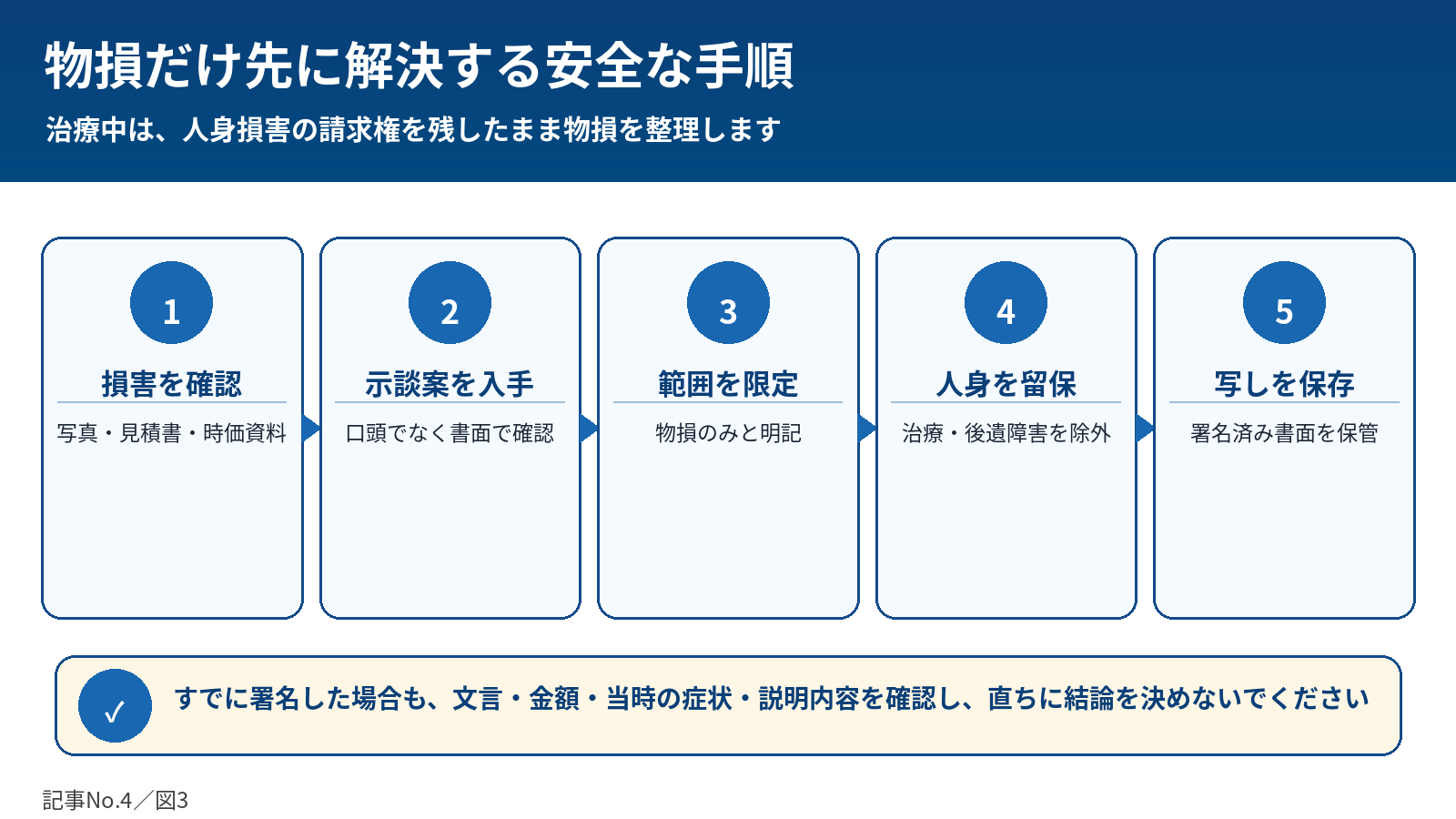 物損だけ先に解決する安全な手順

治療中は、人身損害の請求権を残したまま物損を整理します

1
損害を確認
写真・見積書・時価資料

2
示談案を入手
口頭でなく書面で確認

3
範囲を限定
物損のみと明記

4
人身を留保
治療・後遺障害を除外

5
写しを保存
署名済み書面を保管

✓ すでに署名した場合も、文言・金額・当時の症状・説明内容を確認し、直ちに結論を決めないでください

記事No.4／図3